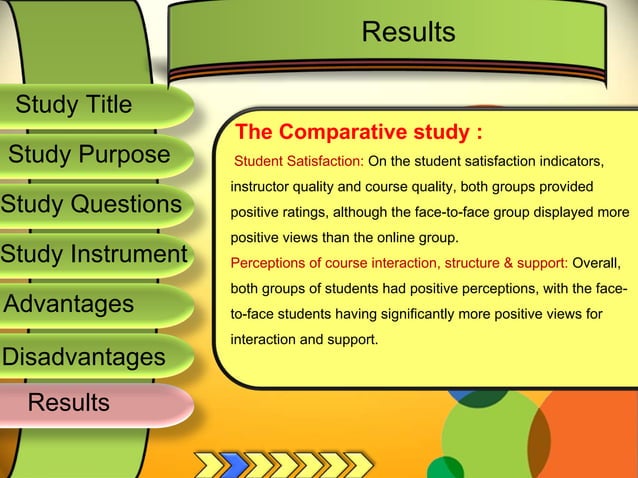 Results

Study Title

Study Purpose

Study Questions

Study Instrument

Advantages

Disadvantages

Results

The Comparative study :

Student Satisfaction: On the student satisfaction indicators, instructor quality and course quality, both groups provided positive ratings, although the face-to-face group displayed more positive views than the online group.

Perceptions of course interaction, structure & support: Overall, both groups of students had positive perceptions, with the face-to-face students having significantly more positive views for interaction and support.